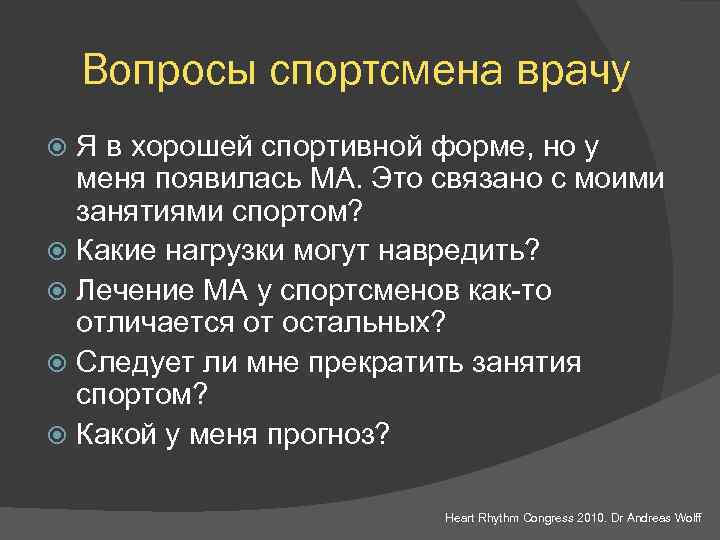 Вопросы спортсмена врачу

Я в хорошей спортивной форме, но у меня появилась МА. Это связано с моими занятиями спортом?

Какие нагрузки могут навредить?

Лечение МА у спортсменов как-то отличается от остальных?

Следует ли мне прекратить занятия спортом?

Какой у меня прогноз?

Heart Rhythm Congress 2010. Dr Andreas Wolff